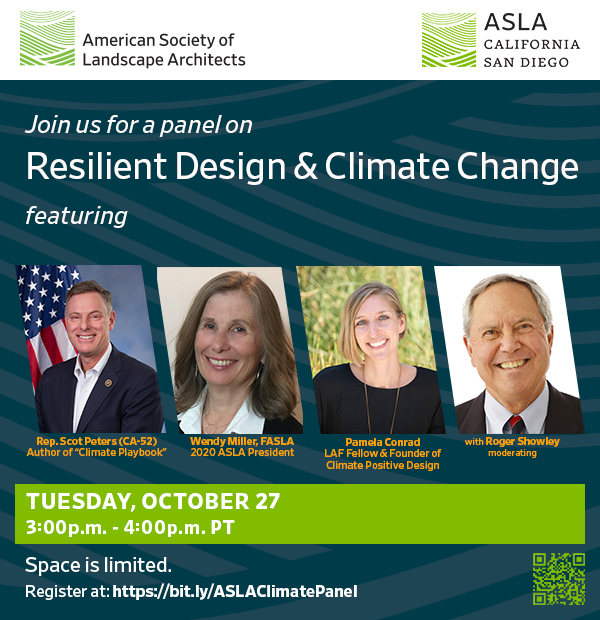 American Society of Landscape Architects

ASLA
CALIFORNIA
SAN DIEGO

Join us for a panel on

Resilient Design & Climate Change

featuring

Rep. Scot Peters (CA-52)
Author of "Climate Playbook"

Wendy Miller, FASLA
2020 ASLA President

Pamela Conrad
LAF Fellow & Founder of Climate Positive Design

with Roger Showley
moderating

TUESDAY, OCTOBER 27
3:00p.m. - 4:00p.m. PT

Space is limited.
Register at: https://bit.ly/ASLAClimatePanel